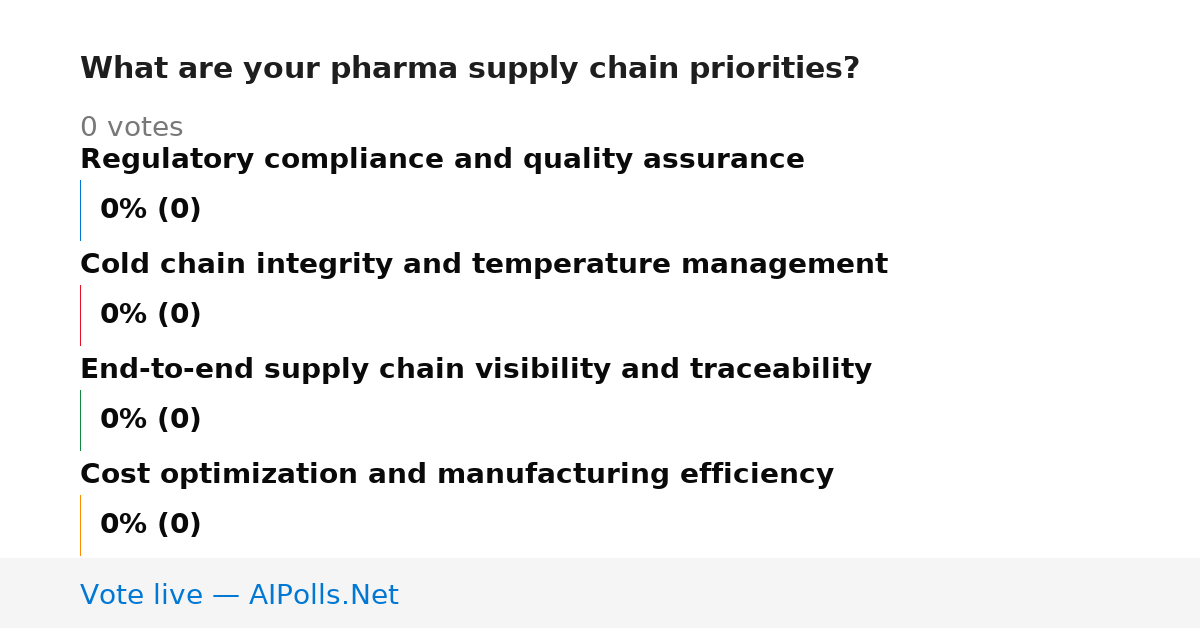 What are your pharma supply chain priorities?

0 votes

Regulatory compliance and quality assurance

0% (0)

Cold chain integrity and temperature management

0% (0)

End-to-end supply chain visibility and traceability

0% (0)

Cost optimization and manufacturing efficiency

0% (0)

Vote live — AIPolls.Net